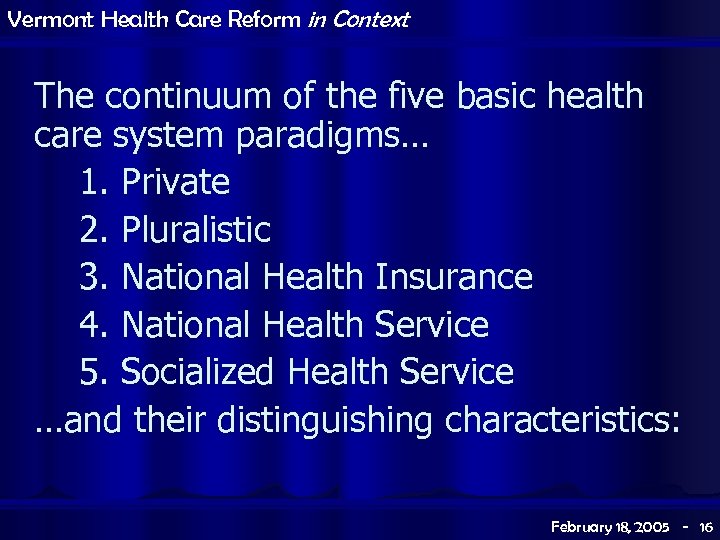 Vermont Health Care Reform in Context

The continuum of the five basic health care system paradigms…

1. Private
2. Pluralistic
3. National Health Insurance
4. National Health Service
5. Socialized Health Service

…and their distinguishing characteristics:

February 18, 2005 - 16